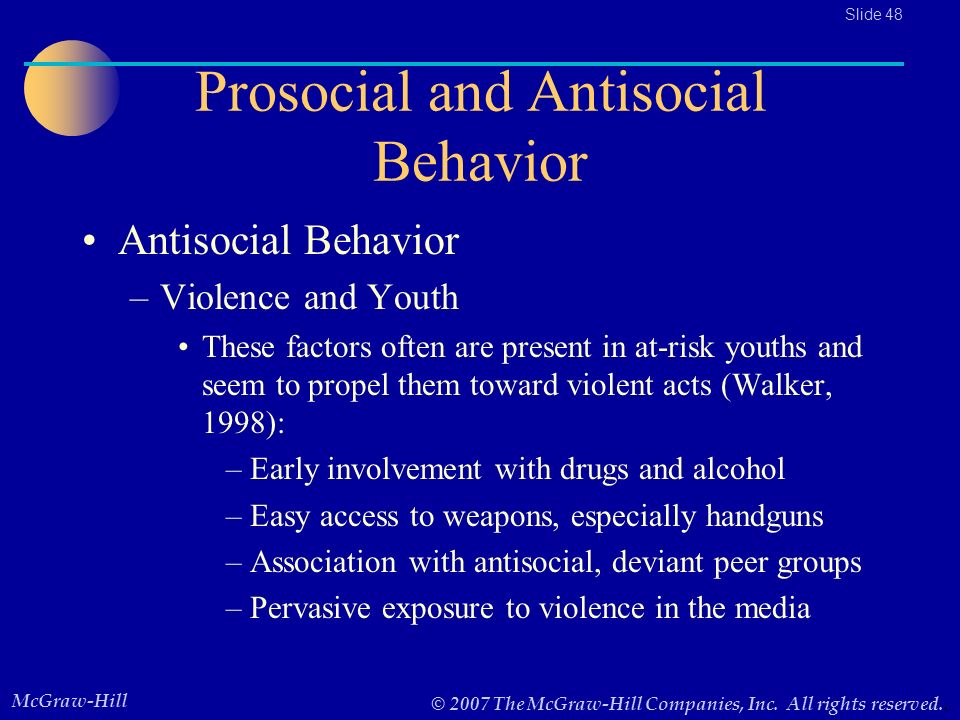 Slide 48

Prosocial and Antisocial Behavior

• Antisocial Behavior

– Violence and Youth

• These factors often are present in at-risk youths and seem to propel them toward violent acts (Walker, 1998):

– Early involvement with drugs and alcohol

– Easy access to weapons, especially handguns

– Association with antisocial, deviant peer groups

– Pervasive exposure to violence in the media

McGraw-Hill

© 2007 The McGraw-Hill Companies, Inc. All rights reserved.